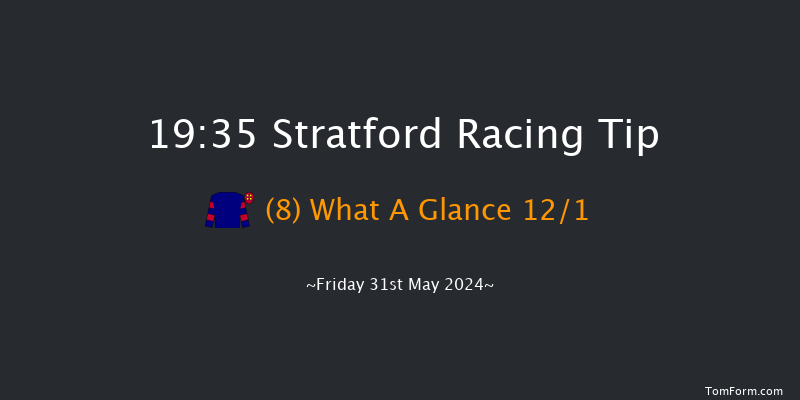 19:35 Stratford Racing Tip

(8) What A Glance 12/1

~Friday 31st May 2024~

TomForm.com